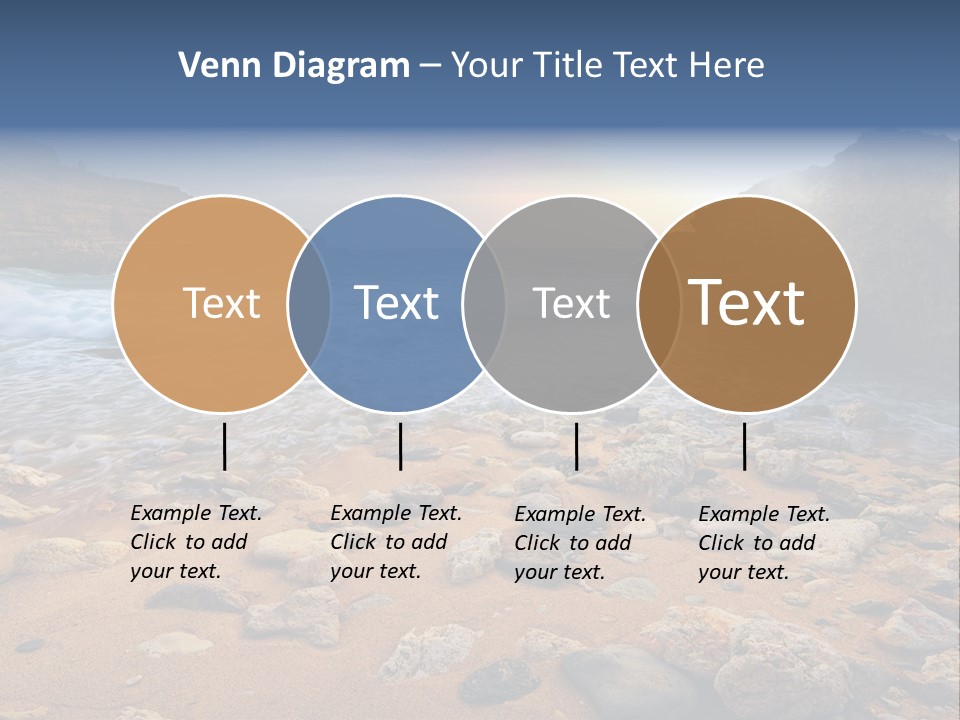 Venn Diagram – Your Title Text Here

Text

Text

Text

Text

Example Text. Click to add your text.

Example Text. Click to add your text.

Example Text. Click to add your text.

Example Text. Click to add your text.